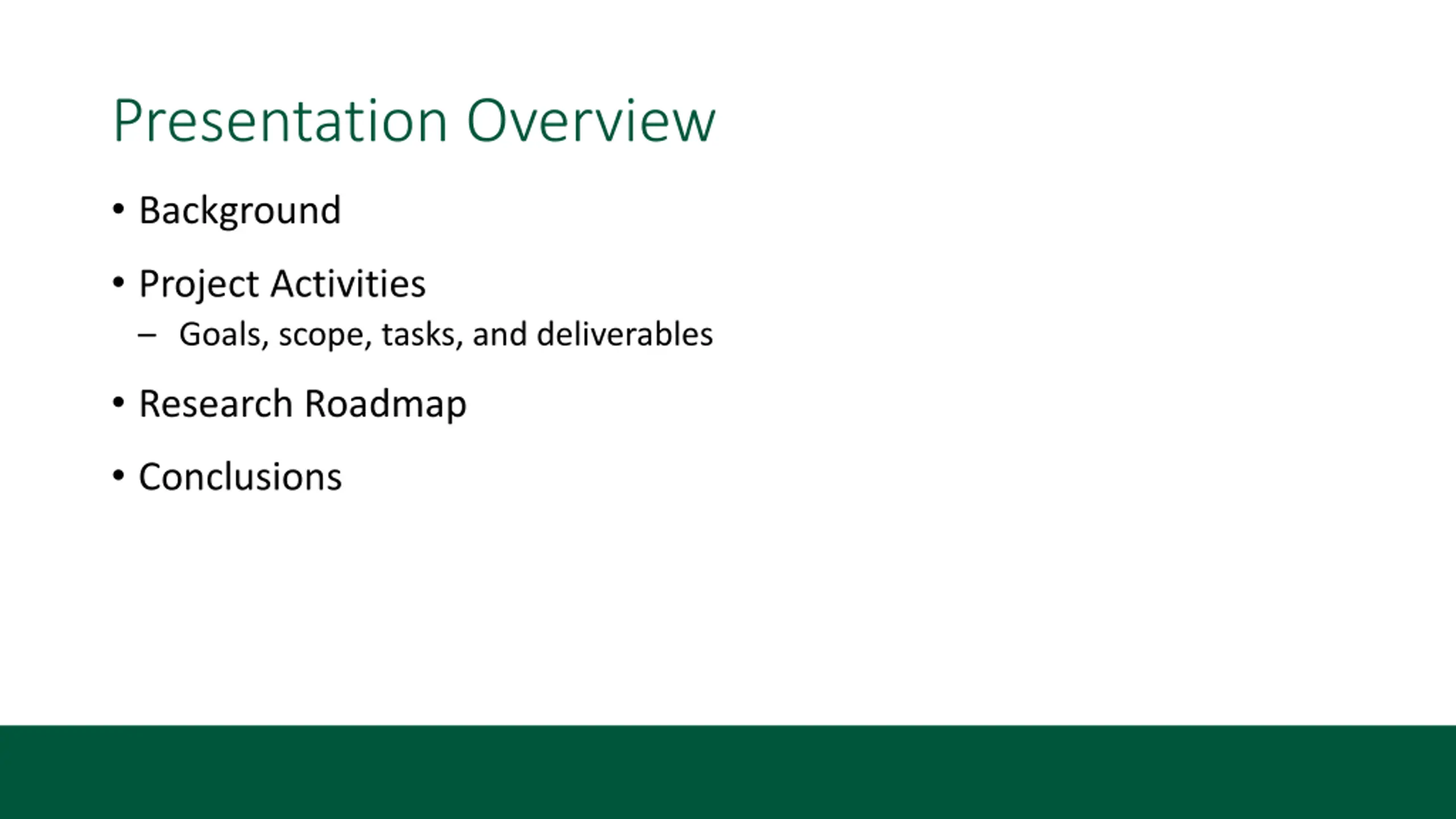 Presentation Overview

• Background
• Project Activities
  – Goals, scope, tasks, and deliverables
• Research Roadmap
• Conclusions